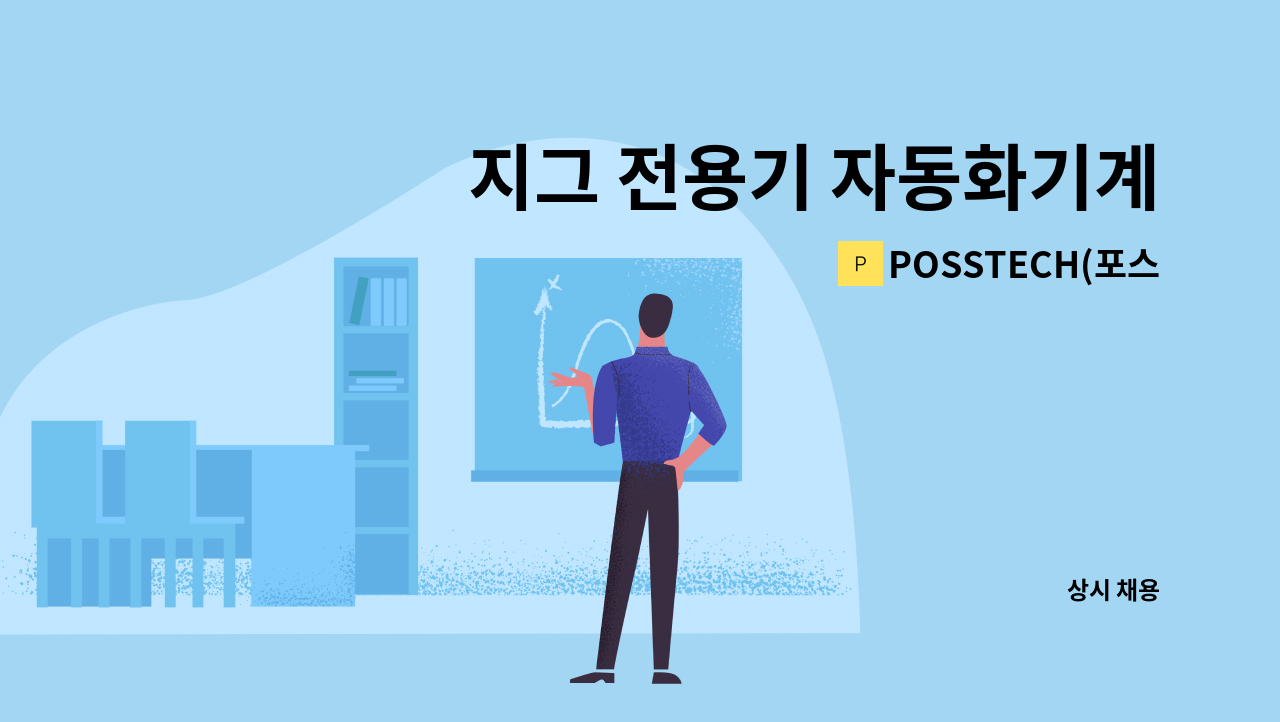 지그 전용기 자동화기계

P POSSTECH(포스

상시 채용